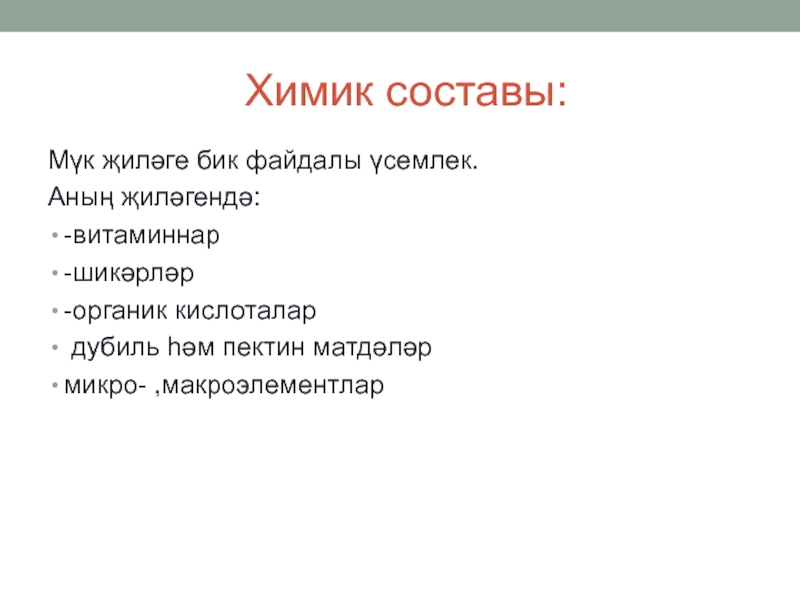 Химик составы:

Мүк җиләге бик файдалы үсемлек.

Аның җиләгендә:

• -витаминнар
• -шикәрләр
• -органик кислоталар
• дубиль һәм пектин матдәләр
• микро- ,макроэлементлар